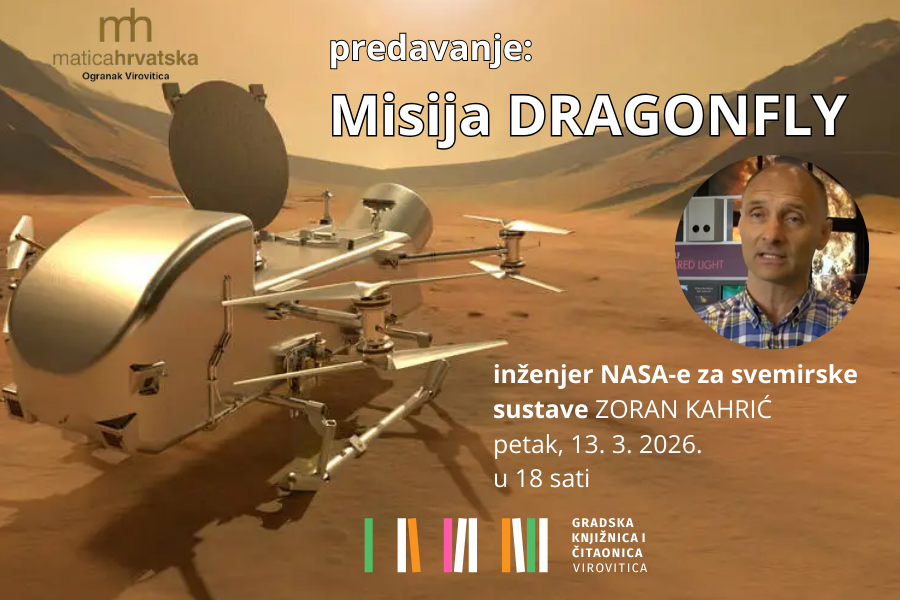 mh
maticahrvatska
Ogranak Virovitica

predavanje:

Misija DRAGONFLY

RED LIGHT

inženjer NASA-e za svemirske sustave ZORAN KAHRIĆ
petak, 13. 3. 2026.
u 18 sati

GRADSKA KNJIŽNICA I ČITAONICA VIROVITICA